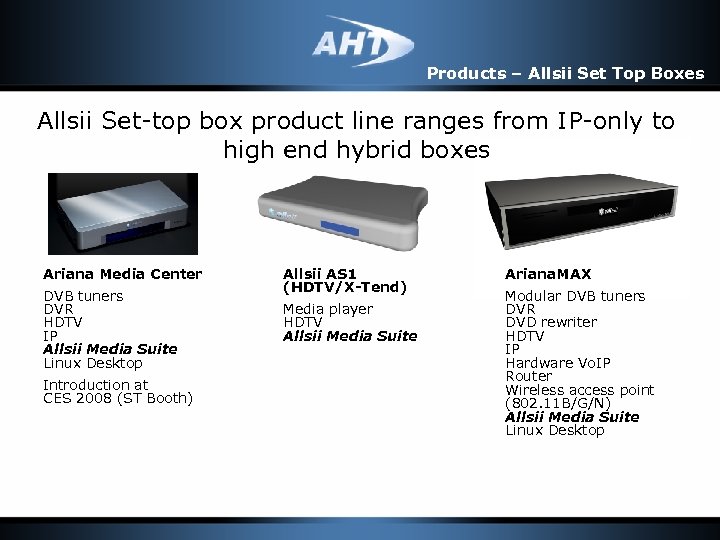 AHT

Products – Allsii Set Top Boxes

Allsii Set-top box product line ranges from IP-only to high end hybrid boxes

Ariana Media Center

DVB tuners
DVR
HDTV
IP
Allsii Media Suite
Linux Desktop

Introduction at CES 2008 (ST Booth)

Allsii AS1 (HDTV/X-Tend)

Media player
HDTV
Allsii Media Suite

ArianaMAX

Modular DVB tuners
DVR
DVD rewriter
HDTV
IP
Hardware VoIP
Router
Wireless access point (802.11B/G/N)
Allsii Media Suite
Linux Desktop